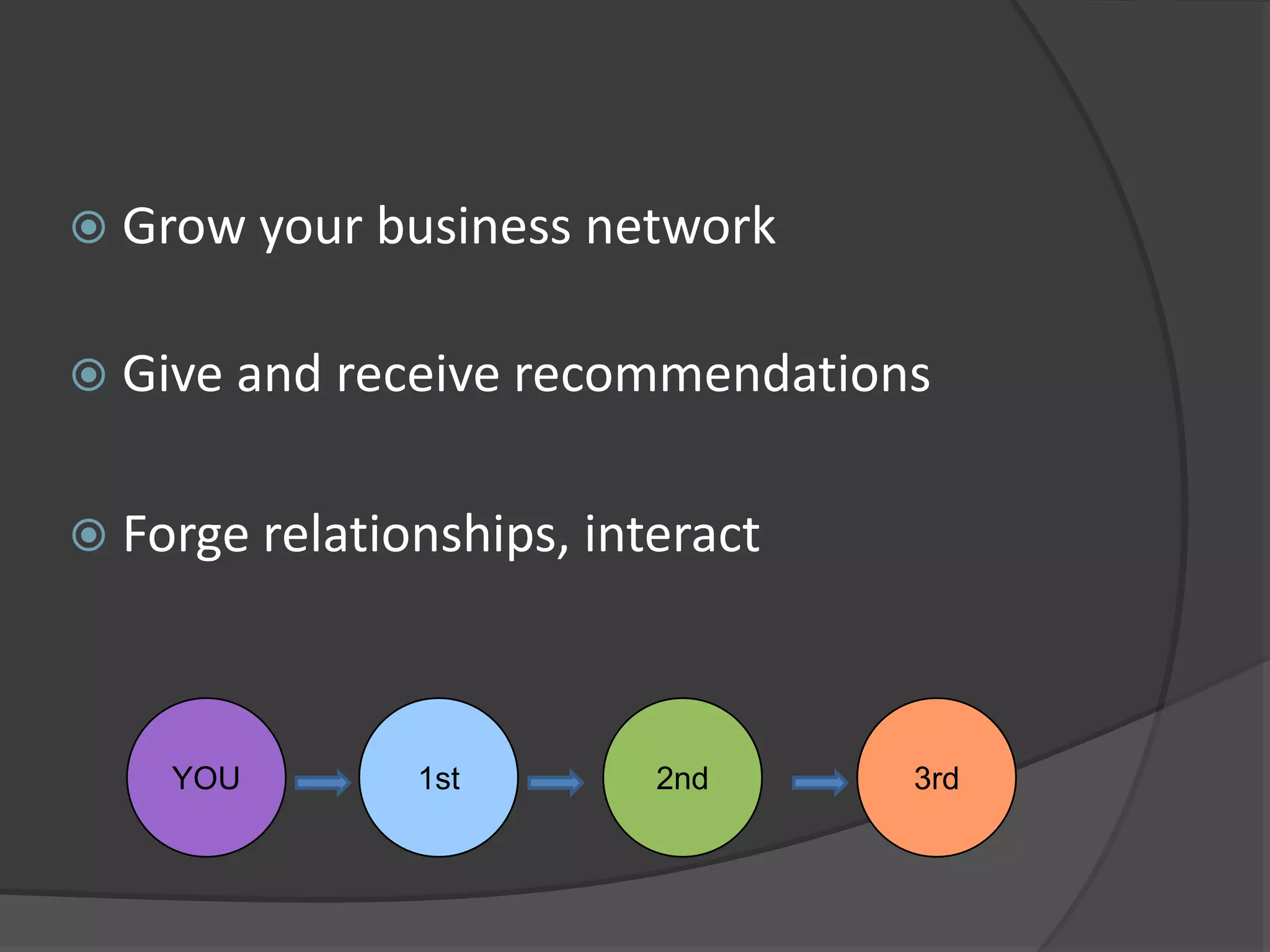 Grow your business network

Give and receive recommendations

Forge relationships, interact

YOU

1st

2nd

3rd